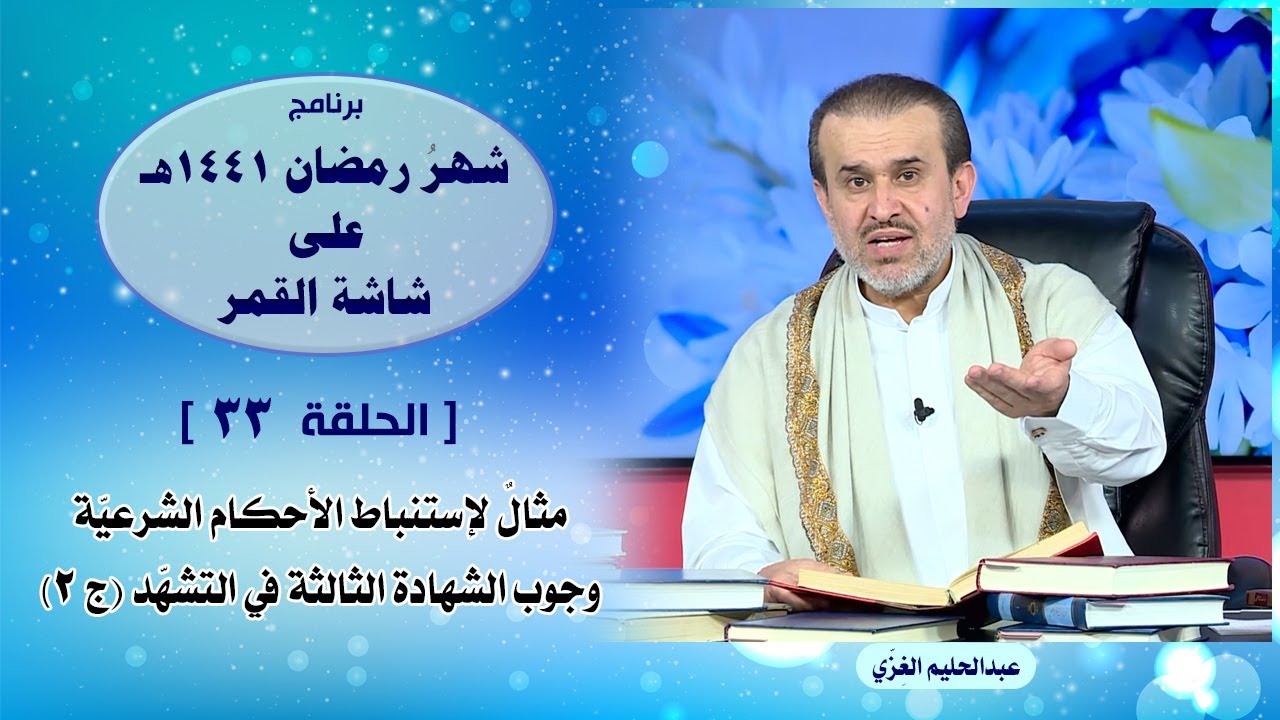 برنامج
شهرُ رمضان ١٤٤١هـ
على
شاشة القمر

[ الحلقة ٣٣ ]

مثالٌ لإستنباط الأحكام الشرعيّة
وجوب الشهادة الثالثة في التشهّد (ج ٢)

عبدالحليم الغِزّي